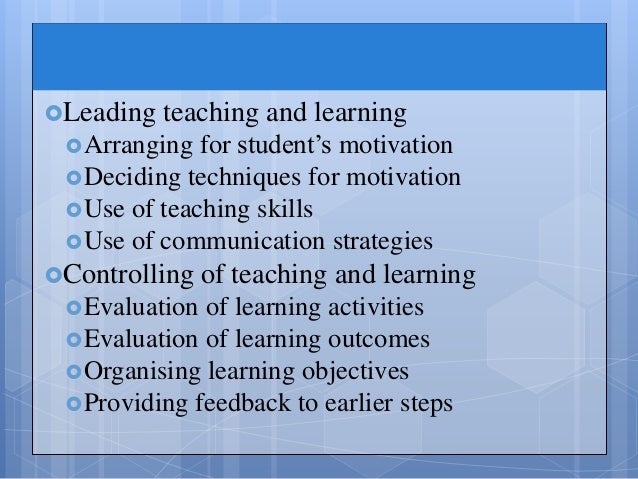 Leading teaching and learning
Arranging for student’s motivation
Deciding techniques for motivation
Use of teaching skills
Use of communication strategies
Controlling of teaching and learning
Evaluation of learning activities
Evaluation of learning outcomes
Organising learning objectives
Providing feedback to earlier steps